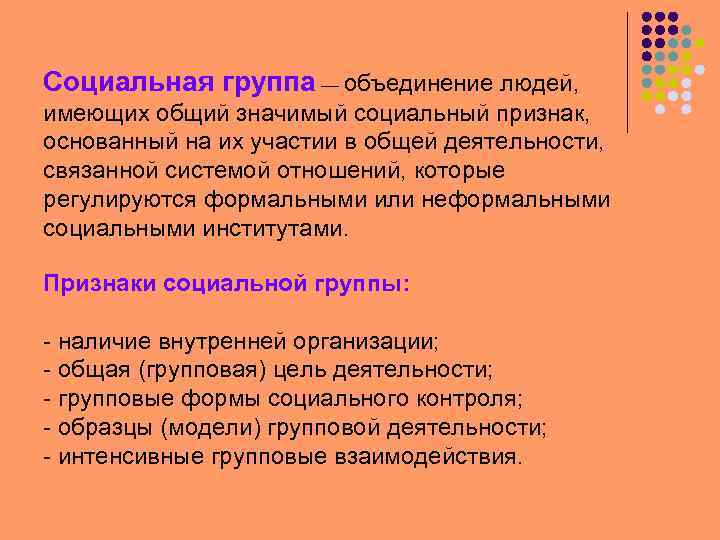 Социальная группа — объединение людей, имеющих общий значимый социальный признак, основанный на их участии в общей деятельности, связанной системой отношений, которые регулируются формальными или неформальными социальными институтами.

Признаки социальной группы:

- наличие внутренней организации;
- общая (групповая) цель деятельности;
- групповые формы социального контроля;
- образцы (модели) групповой деятельности;
- интенсивные групповые взаимодействия.